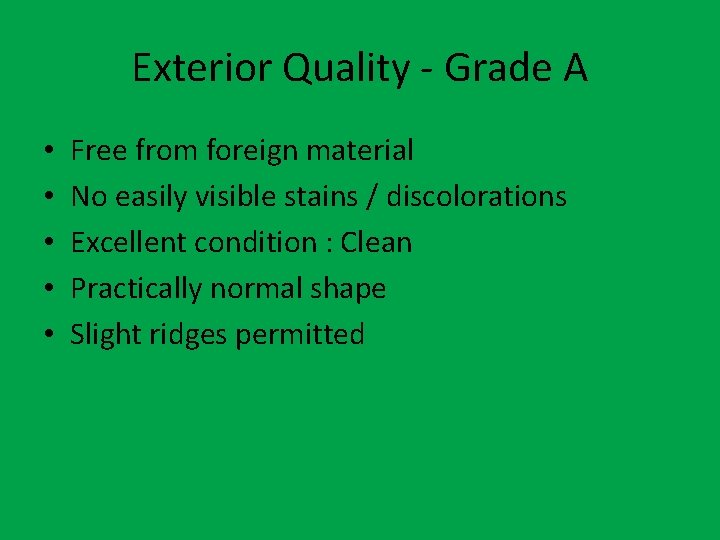 Exterior Quality - Grade A

• Free from foreign material
• No easily visible stains / discolorations
• Excellent condition : Clean
• Practically normal shape
• Slight ridges permitted